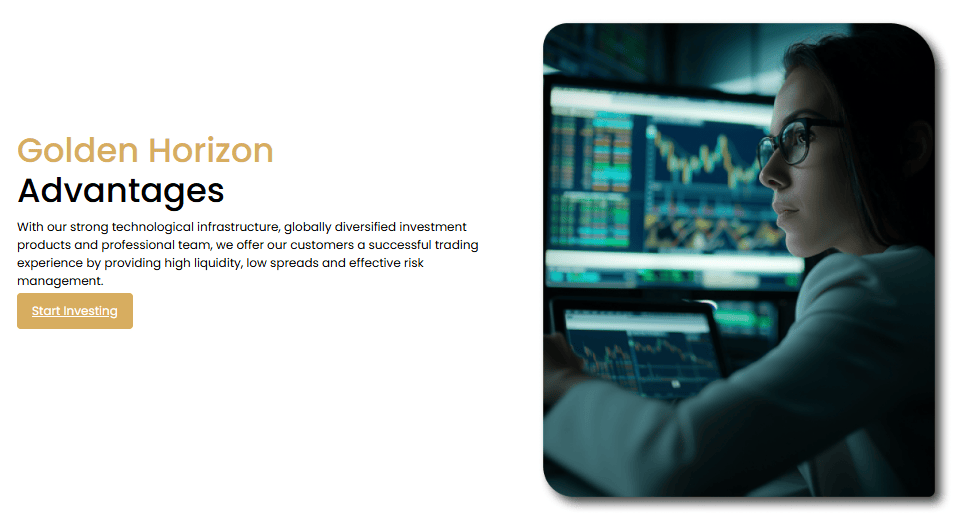 Golden Horizon
Advantages

With our strong technological infrastructure, globally diversified investment products and professional team, we offer our customers a successful trading experience by providing high liquidity, low spreads and effective risk management.

Start Investing